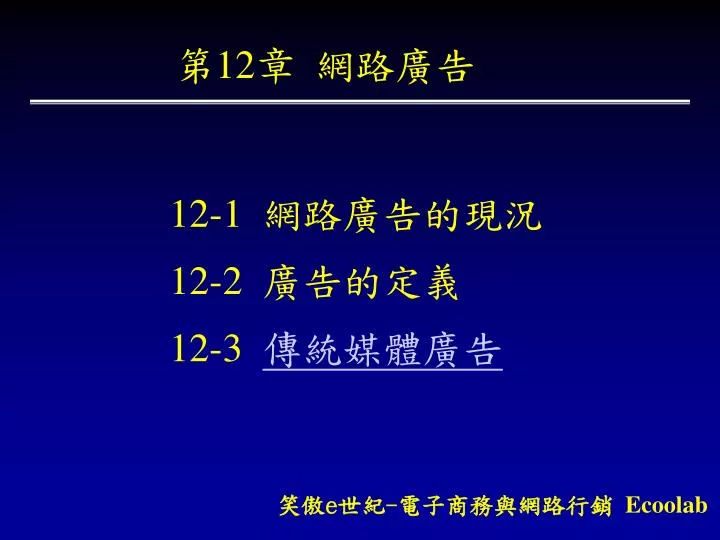 第12章 網路廣告

12-1 網路廣告的現況

12-2 廣告的定義

12-3 傳統媒體廣告

笑傲e世紀–電子商務與網路行銷 Ecoolab